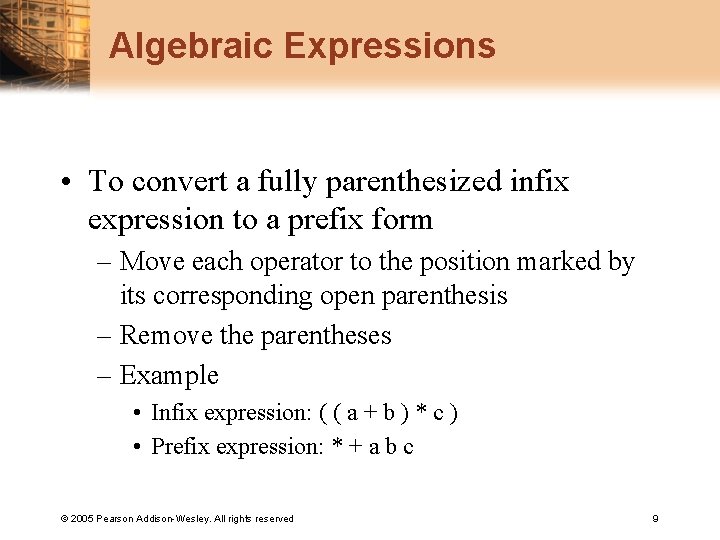 Algebraic Expressions

• To convert a fully parenthesized infix expression to a prefix form

– Move each operator to the position marked by its corresponding open parenthesis

– Remove the parentheses

– Example

• Infix expression: ( ( a + b ) * c )

• Prefix expression: * + a b c

© 2005 Pearson Addison-Wesley. All rights reserved

9